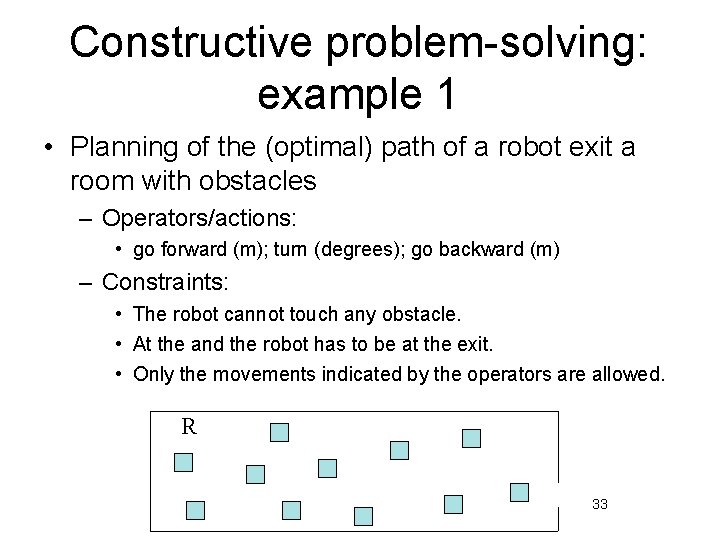 Constructive problem-solving: example 1

• Planning of the (optimal) path of a robot exit a room with obstacles

– Operators/actions:

• go forward (m); turn (degrees); go backward (m)

– Constraints:

• The robot cannot touch any obstacle.

• At the and the robot has to be at the exit.

• Only the movements indicated by the operators are allowed.

R

33